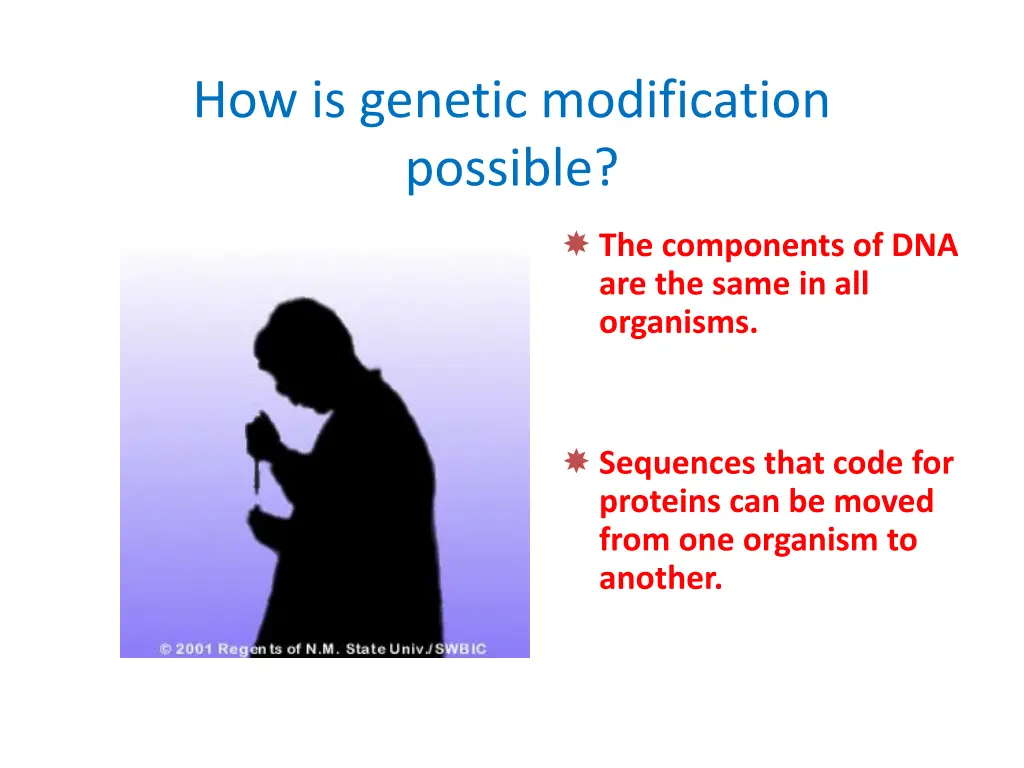 How is genetic modification possible?

© 2001 Regents of N.M. State Univ./SWBIC

The components of DNA are the same in all organisms.

Sequences that code for proteins can be moved from one organism to another.